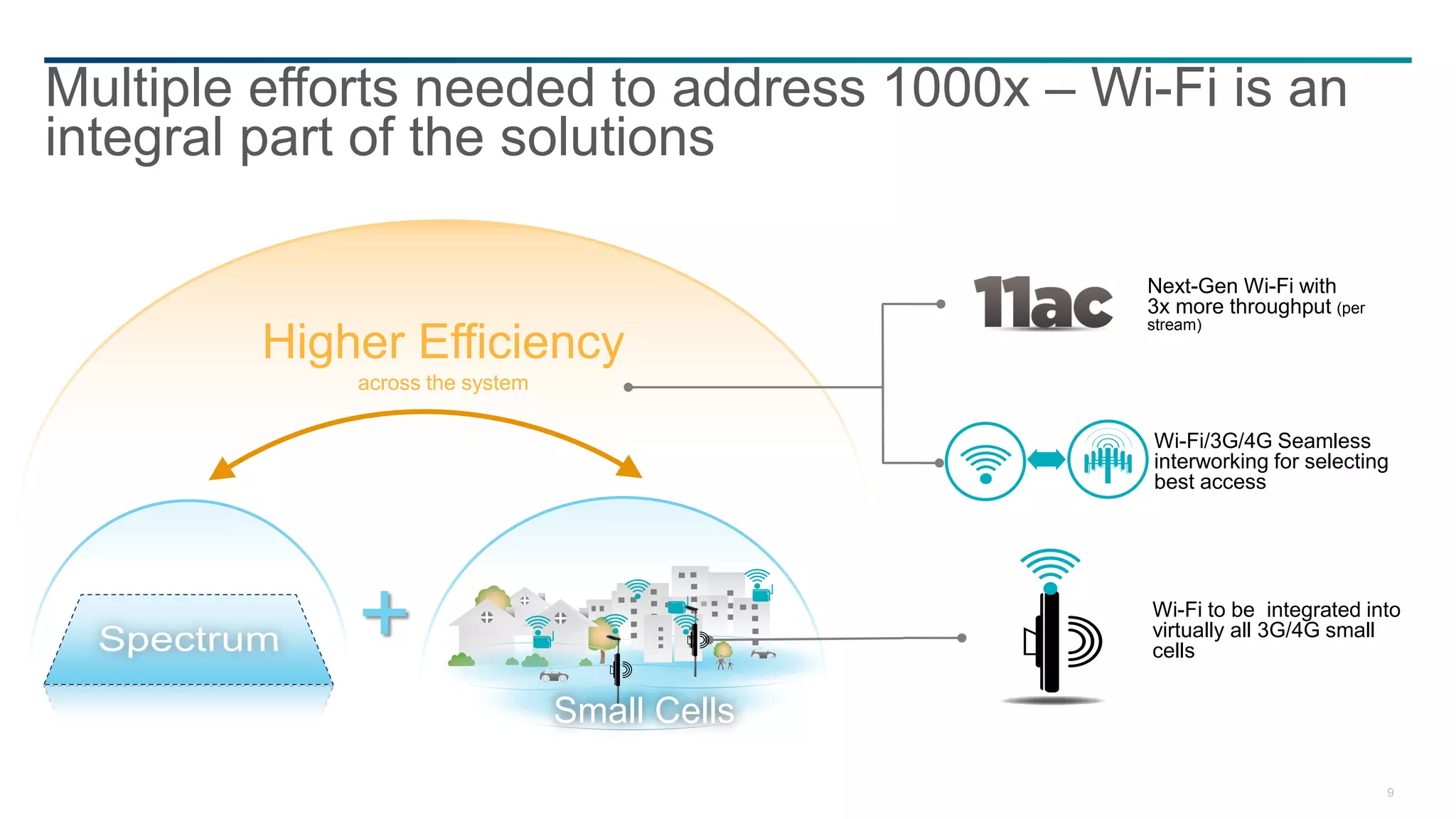 Multiple efforts needed to address 1000x – Wi-Fi is an integral part of the solutions

Higher Efficiency
across the system

Spectrum

+

Small Cells

11ac

Next-Gen Wi-Fi with 3x more throughput (per stream)

Wi-Fi/3G/4G Seamless interworking for selecting best access

Wi-Fi to be integrated into virtually all 3G/4G small cells

9